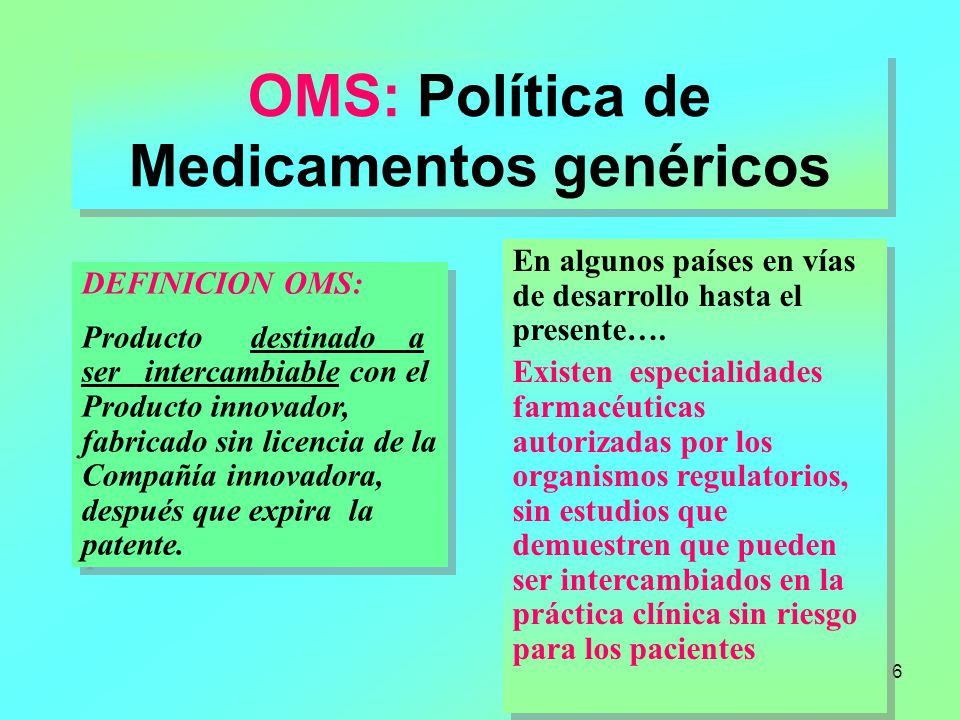 OMS: Política de Medicamentos genéricos

DEFINICION OMS:

Producto destinado a ser intercambiable con el Producto innovador, fabricado sin licencia de la Compañía innovadora, después que expira la patente.

En algunos países en vías de desarrollo hasta el presente….

Existen especialidades farmacéuticas autorizadas por los organismos regulatorios, sin estudios que demuestren que pueden ser intercambiados en la práctica clínica sin riesgo para los pacientes

6